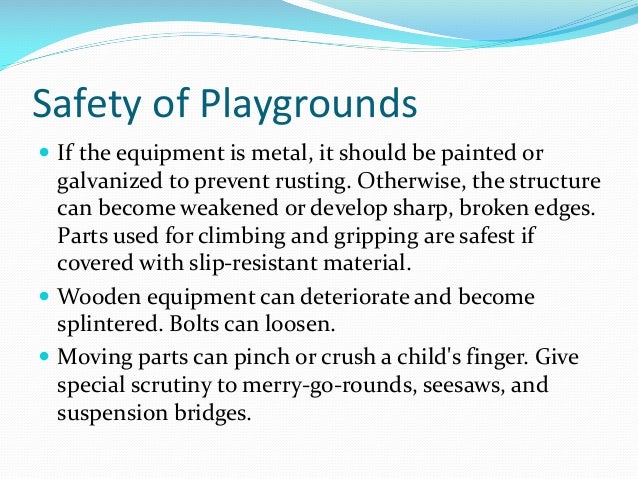 Safety of Playgrounds

- If the equipment is metal, it should be painted or galvanized to prevent rusting. Otherwise, the structure can become weakened or develop sharp, broken edges. Parts used for climbing and gripping are safest if covered with slip-resistant material.
- Wooden equipment can deteriorate and become splintered. Bolts can loosen.
- Moving parts can pinch or crush a child's finger. Give special scrutiny to merry-go-rounds, seesaws, and suspension bridges.